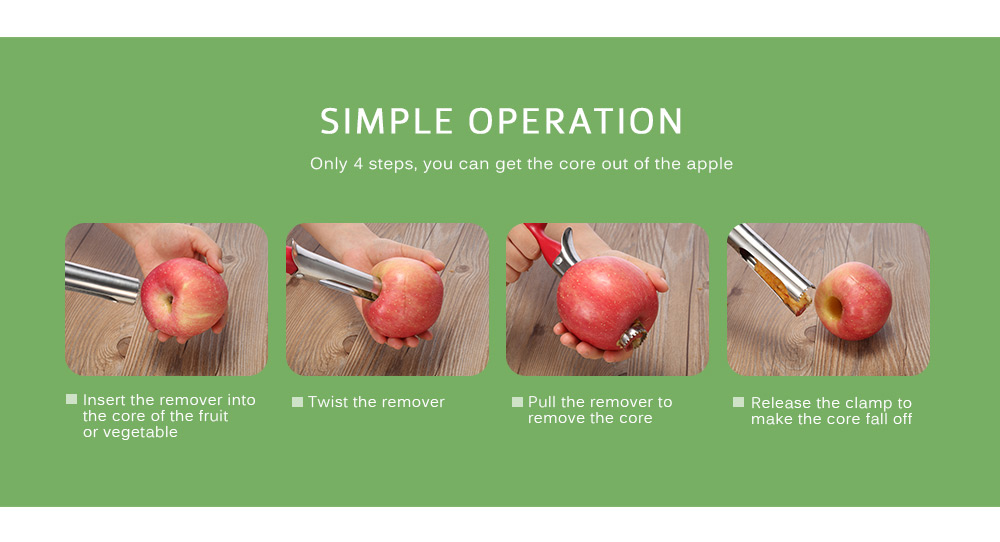 SIMPLE OPERATION

Only 4 steps, you can get the core out of the apple

Insert the remover into the core of the fruit or vegetable

Twist the remover

Pull the remover to remove the core

Release the clamp to make the core fall off